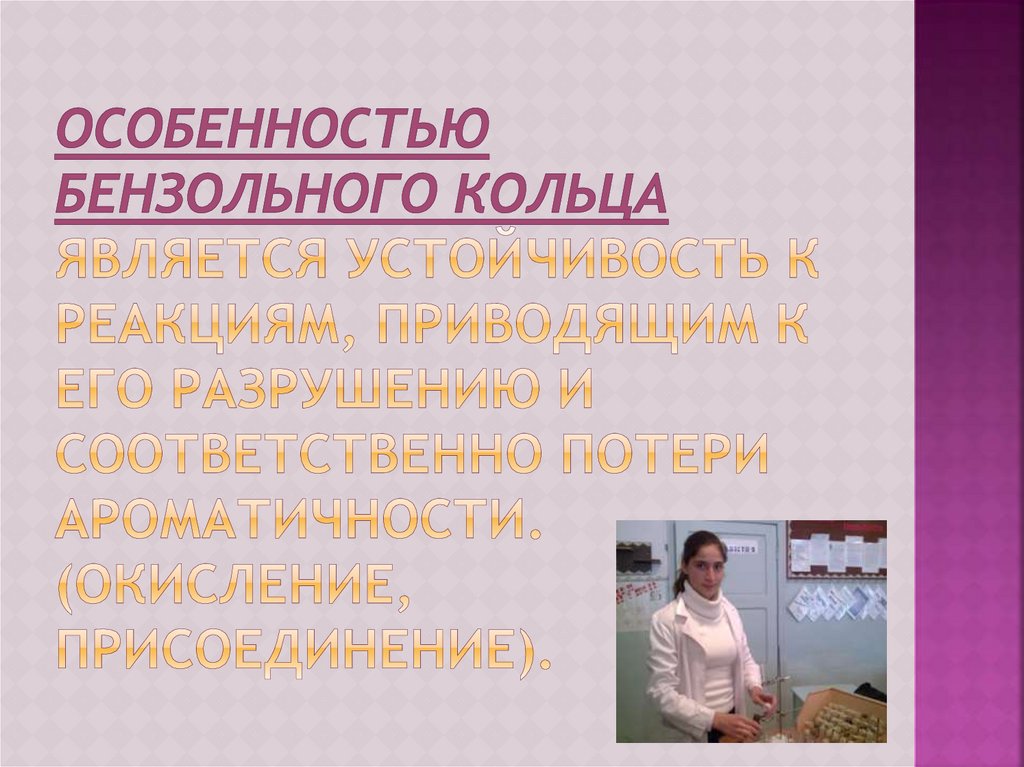 ОСОБЕННОСТЬЮ БЕНЗОЛЬНОГО КОЛЬЦА ЯВЛЯЕТСЯ УСТОЙЧИВОСТЬ К РЕАКЦИЯМ, ПРИВОДЯЩИМ К ЕГО РАЗРУШЕНИЮ И СООТВЕТСТВЕННО ПОТЕРИ АРОМАТИЧНОСТИ. (ОКИСЛЕНИЕ, ПРИСОЕДИНЕНИЕ).